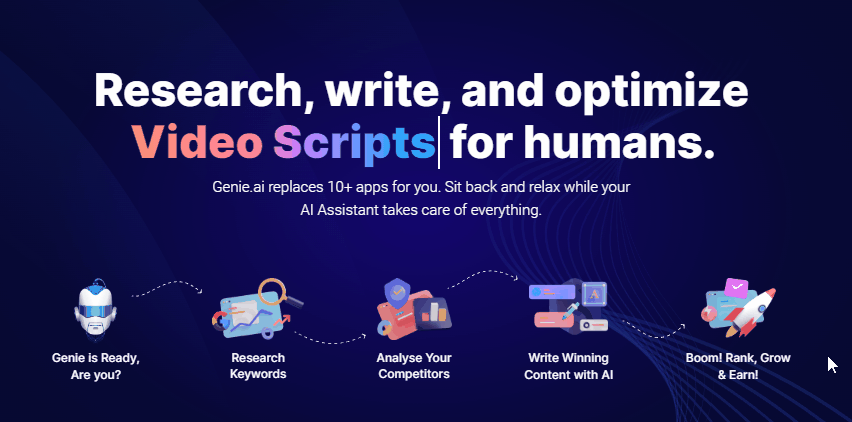 Research, write, and optimize Video Scripts for humans.

Genie.ai replaces 10+ apps for you. Sit back and relax while your AI Assistant takes care of everything.

Genie is Ready, Are you?

Research Keywords

Analyse Your Competitors

Write Winning Content with AI

Boom! Rank, Grow & Earn!